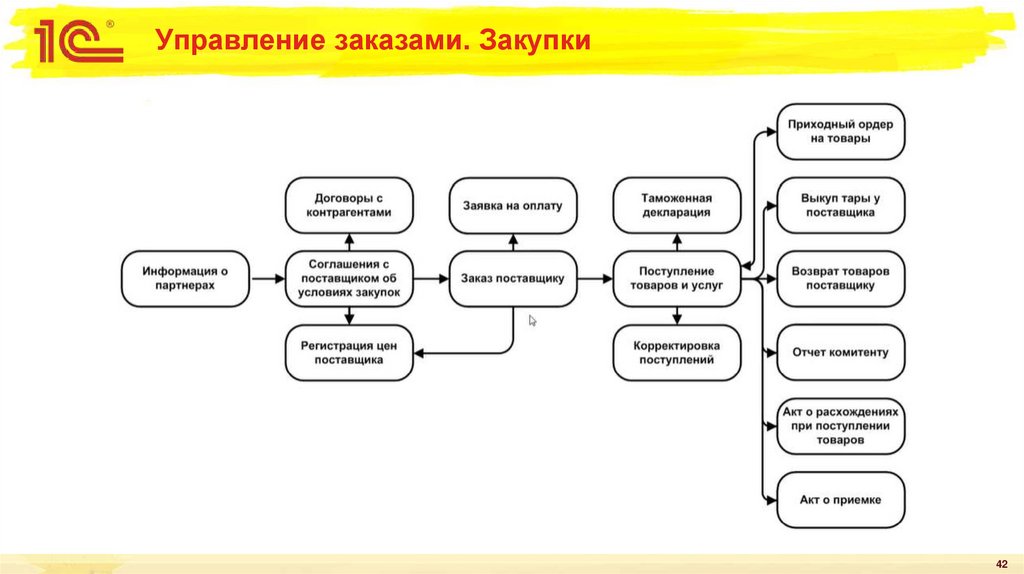 1С®

Управление заказами. Закупки

Информация о партнерах

Договоры с контрагентами

Соглашения с поставщиком об условиях закупок

Регистрация цен поставщика

Заявка на оплату

Заказ поставщику

Таможенная декларация

Поступление товаров и услуг

Корректировка поступлений

Приходный ордер на товары

Выкуп тары у поставщика

Возврат товаров поставщику

Отчет комитенту

Акт о расхождениях при поступлении товаров

Акт о приемке

42